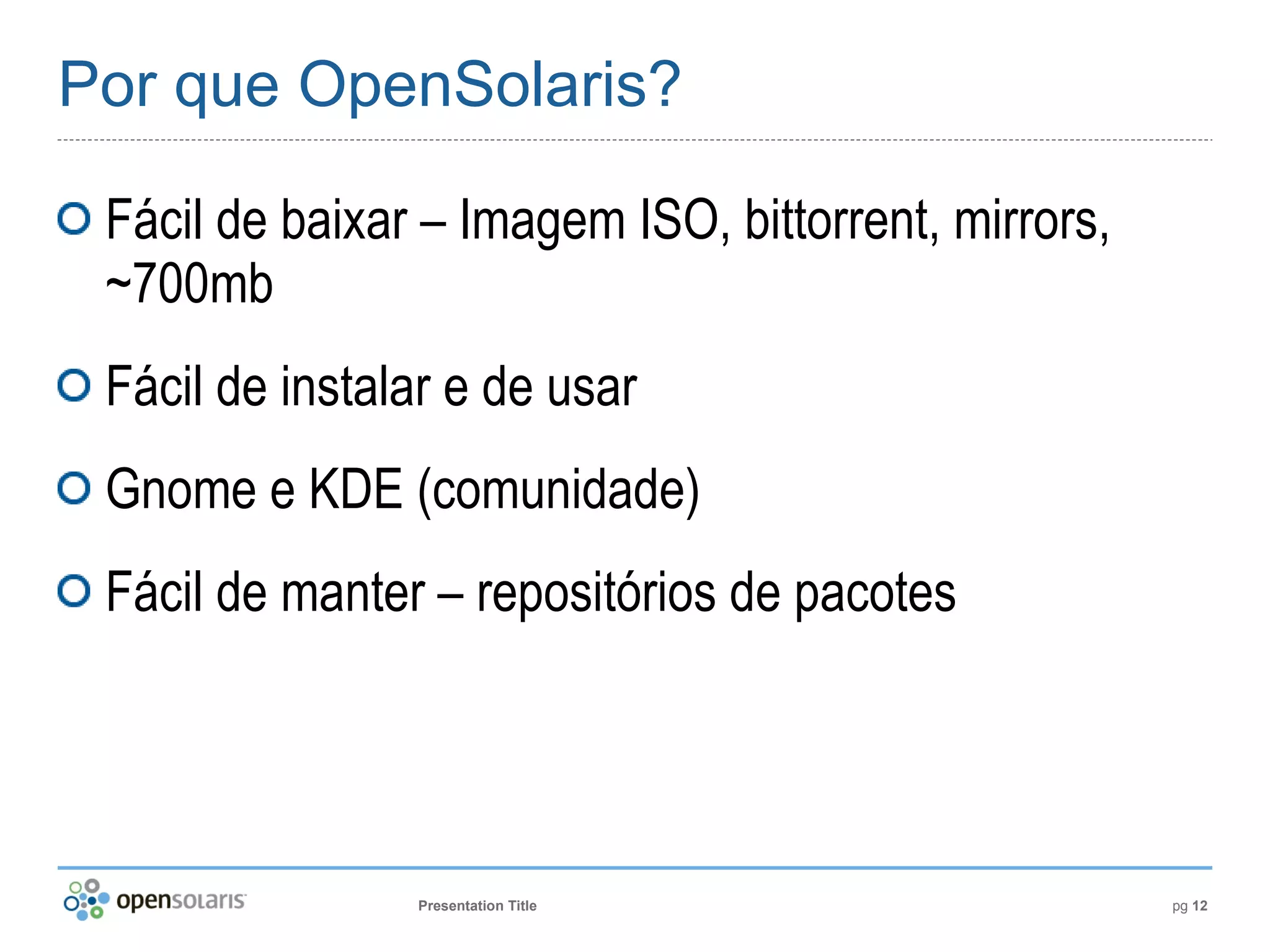 Por que OpenSolaris?

Fácil de baixar – Imagem ISO, bittorrent, mirrors, ~700mb

Fácil de instalar e de usar

Gnome e KDE (comunidade)

Fácil de manter – repositórios de pacotes

opensolaris

Presentation Title

pg 12